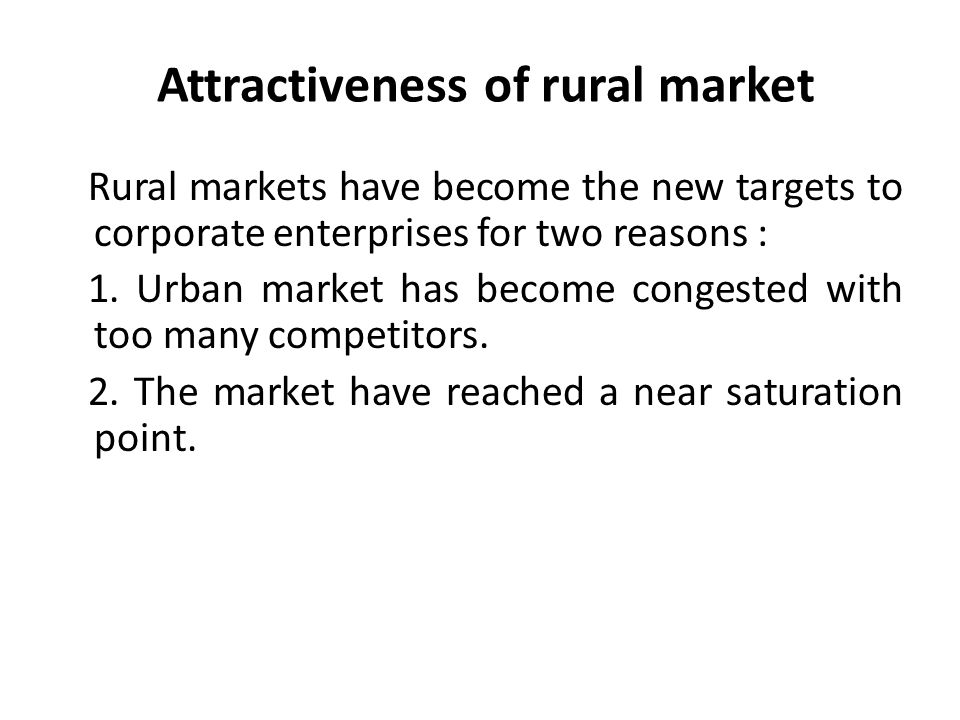 Attractiveness of rural market

Rural markets have become the new targets to corporate enterprises for two reasons :

1. Urban market has become congested with too many competitors.

2. The market have reached a near saturation point.